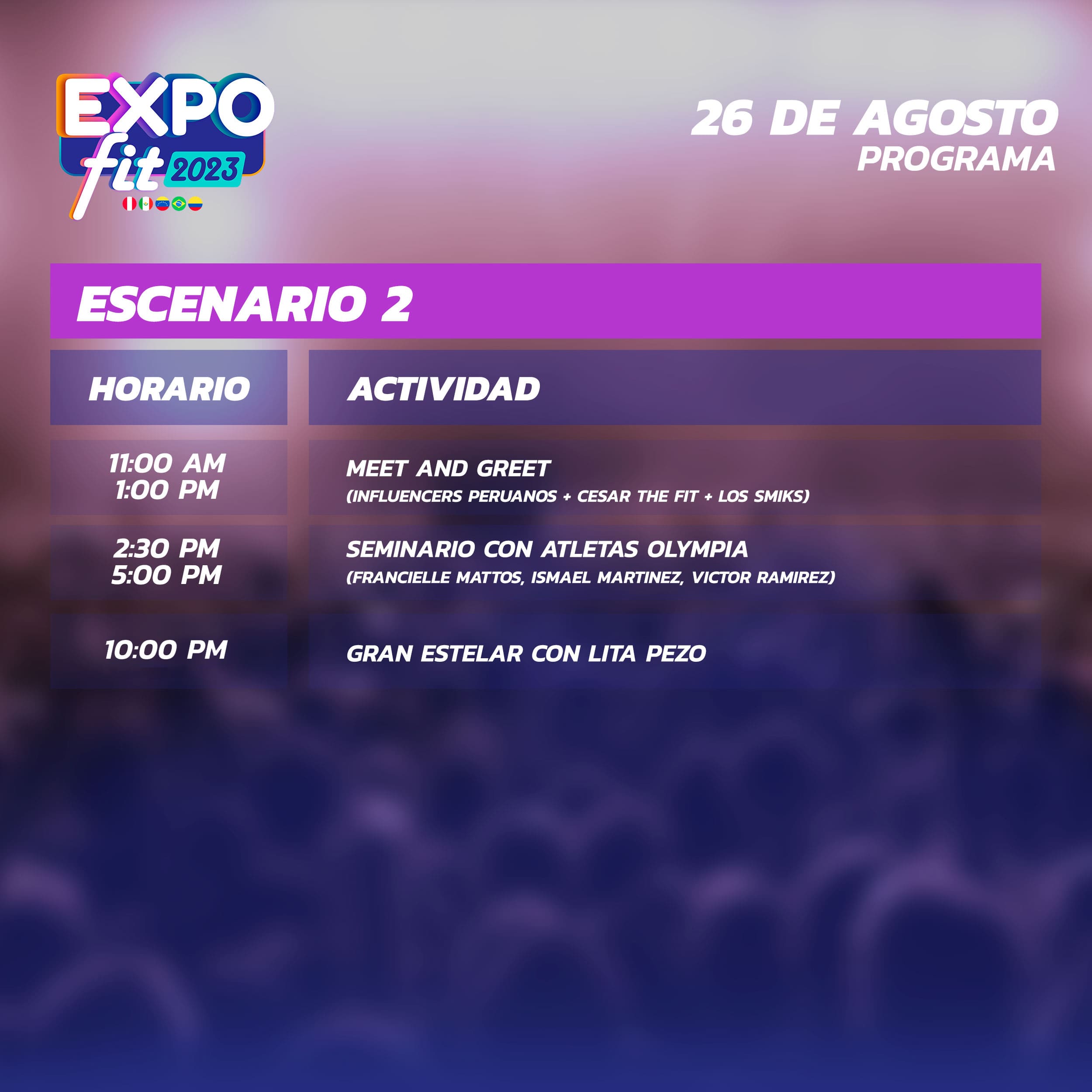 EXPO fit 2023

26 DE AGOSTO
PROGRAMA

ESCENARIO 2

| HORARIO | ACTIVIDAD |
|---|---|
| 11:00 AM 1:00 PM | MEET AND GREET (INFLUENCERS PERUANOS + CESAR THE FIT + LOS SMIKS) |
| 2:30 PM 5:00 PM | SEMINARIO CON ATLETAS OLYMPIA (FRANCIELLE MATTOS, ISMAEL MARTINEZ, VICTOR RAMIREZ) |
| 10:00 PM | GRAN ESTELAR CON LITA PEZO |